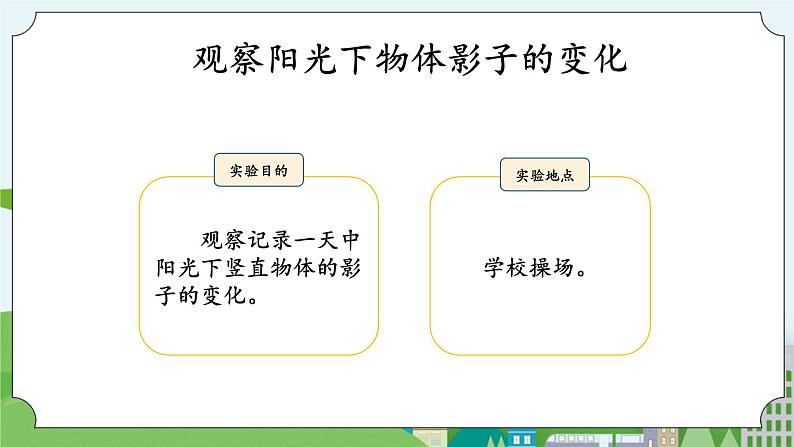 观察阳光下物体影子的变化

实验目的

观察记录一天中阳光下竖直物体的影子的变化。

实验地点

学校操场。